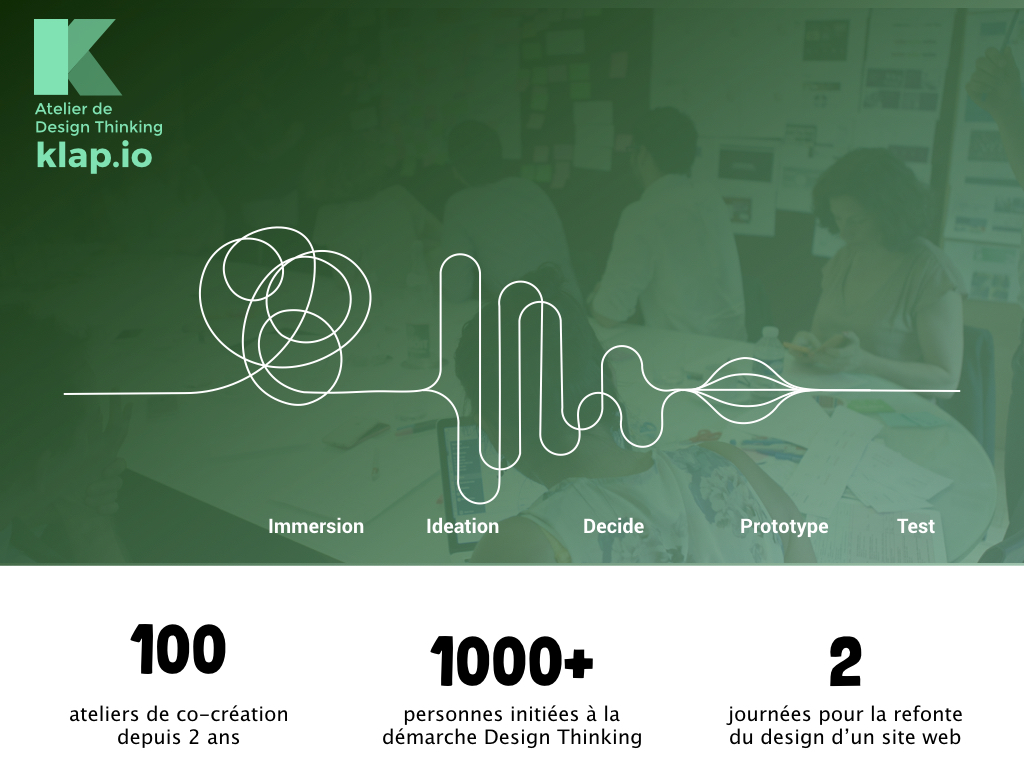 K

Atelier de
Design Thinking
klap.io

Immersion Ideation Decide Prototype Test

100
ateliers de co-création depuis 2 ans

1000+
personnes initiées à la démarche Design Thinking

2
journées pour la refonte du design d'un site web